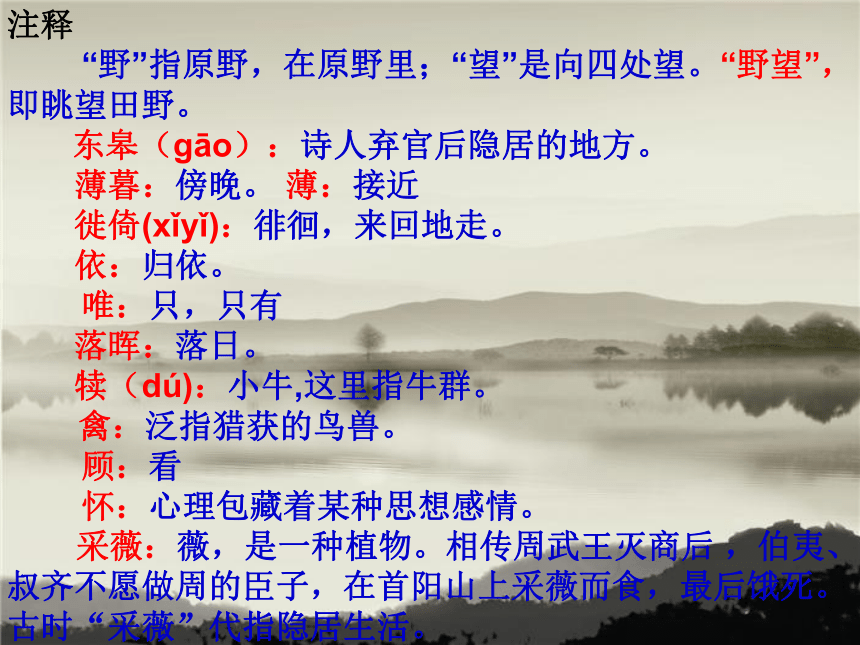 注释

“野”指原野，在原野里；“望”是向四处望。“野望”，即眺望田野。

东皋（gāo）：诗人弃官后隐居的地方。

薄暮：傍晚。 薄：接近

徙倚(xǐyǐ)：徘徊，来回地走。

依：归依。

唯：只，只有

落晖：落日。

犊（dú)：小牛,这里指牛群。

禽：泛指猎获的鸟兽。

顾：看

怀：心理包藏着某种思想感情。

采薇：薇，是一种植物。相传周武王灭商后，伯夷、叔齐不愿做周的臣子，在首阳山上采薇而食，最后饿死。古时“采薇”代指隐居生活。